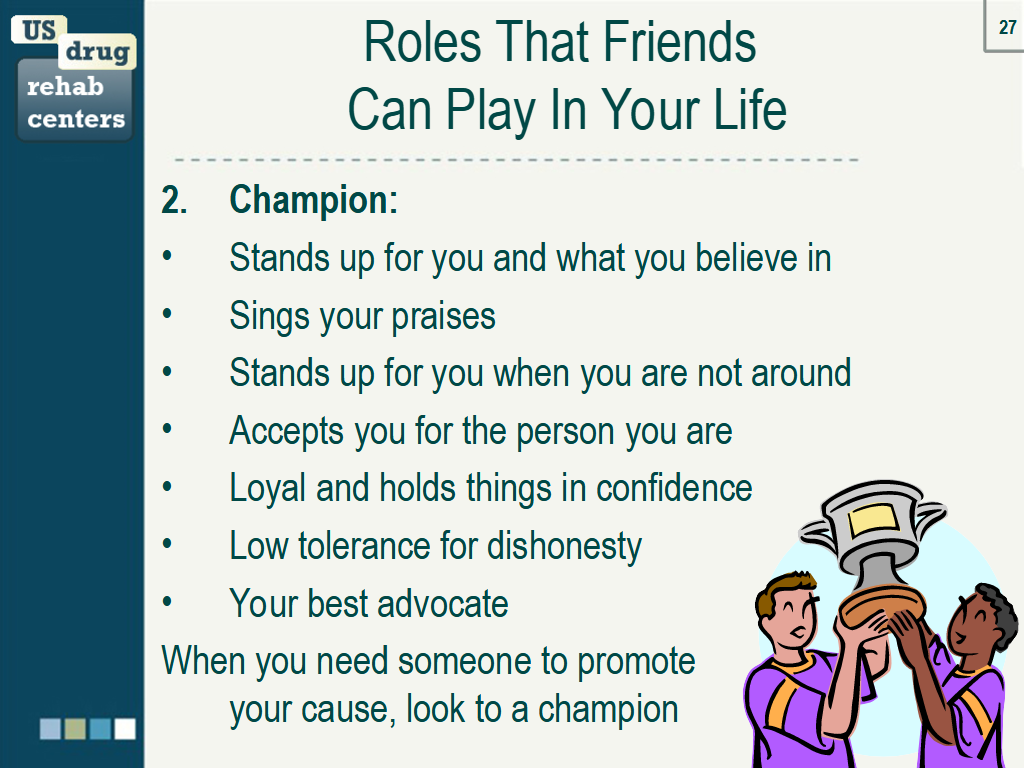 US drug rehab centers

27

Roles That Friends Can Play In Your Life

2. Champion:

• Stands up for you and what you believe in

• Sings your praises

• Stands up for you when you are not around

• Accepts you for the person you are

• Loyal and holds things in confidence

• Low tolerance for dishonesty

• Your best advocate

When you need someone to promote your cause, look to a champion